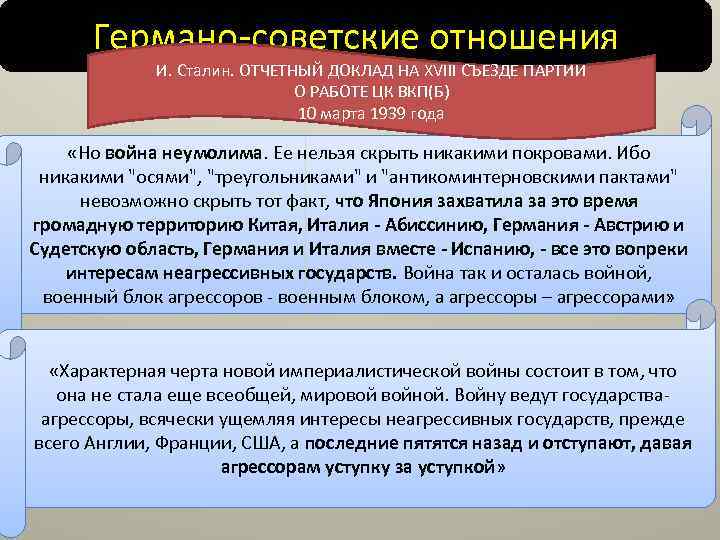 Германо-советские отношения

И. Сталин. ОТЧЕТНЫЙ ДОКЛАД НА XVIII СЪЕЗДЕ ПАРТИИ О РАБОТЕ ЦК ВКП(Б)
10 марта 1939 года

«Но война неумолима. Ее нельзя скрыть никакими покровами. Ибо никакими "осями", "треугольниками" и "антикоминтерновскими пактами" невозможно скрыть тот факт, что Япония захватила за это время громадную территорию Китая, Италия - Абиссинию, Германия - Австрию и Судетскую область, Германия и Италия вместе - Испанию, - все это вопреки интересам неагрессивных государств. Война так и осталась войной, военный блок агрессоров - военным блоком, а агрессоры – агрессорами»

«Характерная черта новой империалистической войны состоит в том, что она не стала еще всеобщей, мировой войной. Войну ведут государства-агрессоры, всячески ущемляя интересы неагрессивных государств, прежде всего Англии, Франции, США, а последние пятятся назад и отступают, давая агрессорам уступку за уступкой»